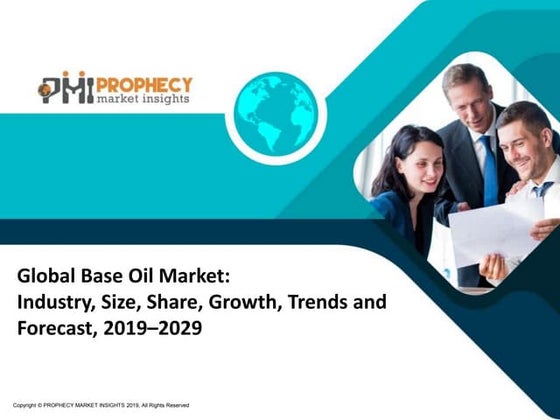 PMI PROPHECY market insights

Global Base Oil Market: Industry, Size, Share, Growth, Trends and Forecast, 2019–2029

Copyright © PROPHECY MARKET INSIGHTS 2019, All Rights Reserved